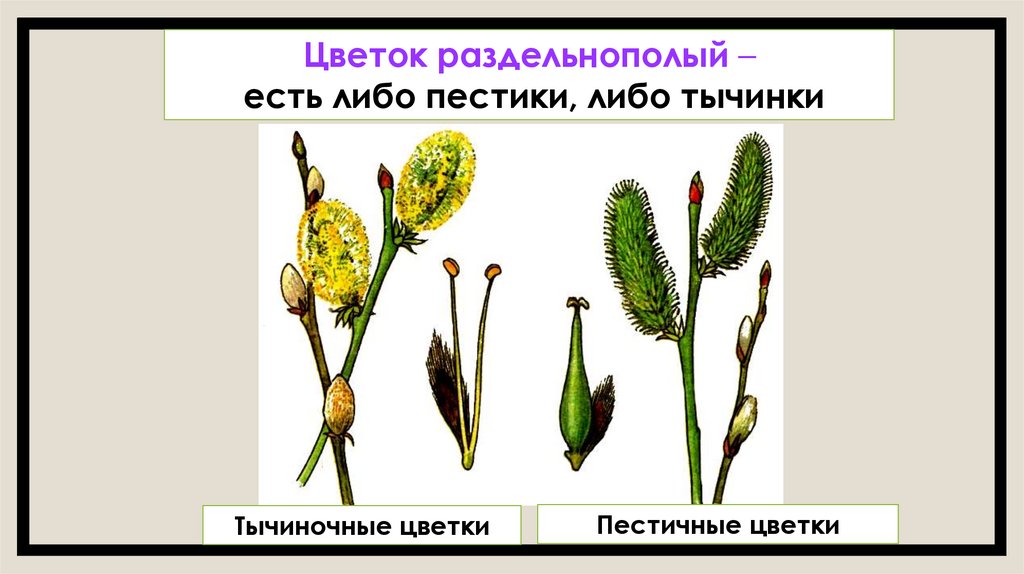 Цветок раздельнополый –
есть либо пестики, либо тычинки

Тычиночные цветки

Пестичные цветки